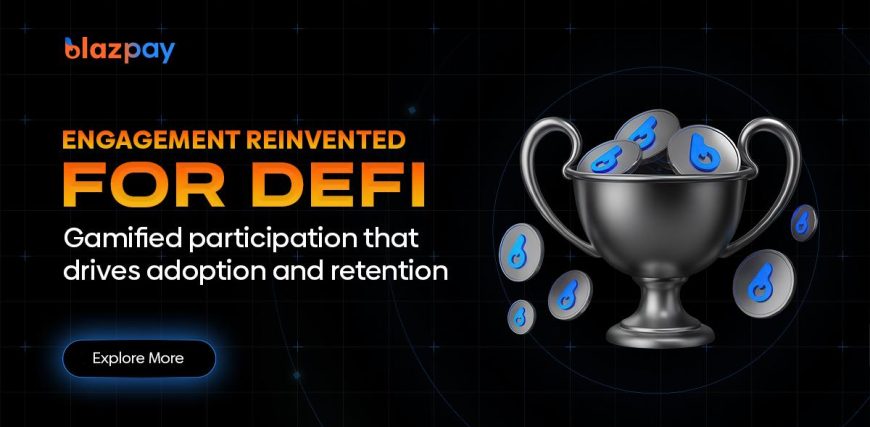 blazpay

ENGAGEMENT REINVENTED
FOR DEFI

Gamified participation that drives adoption and retention

Explore More